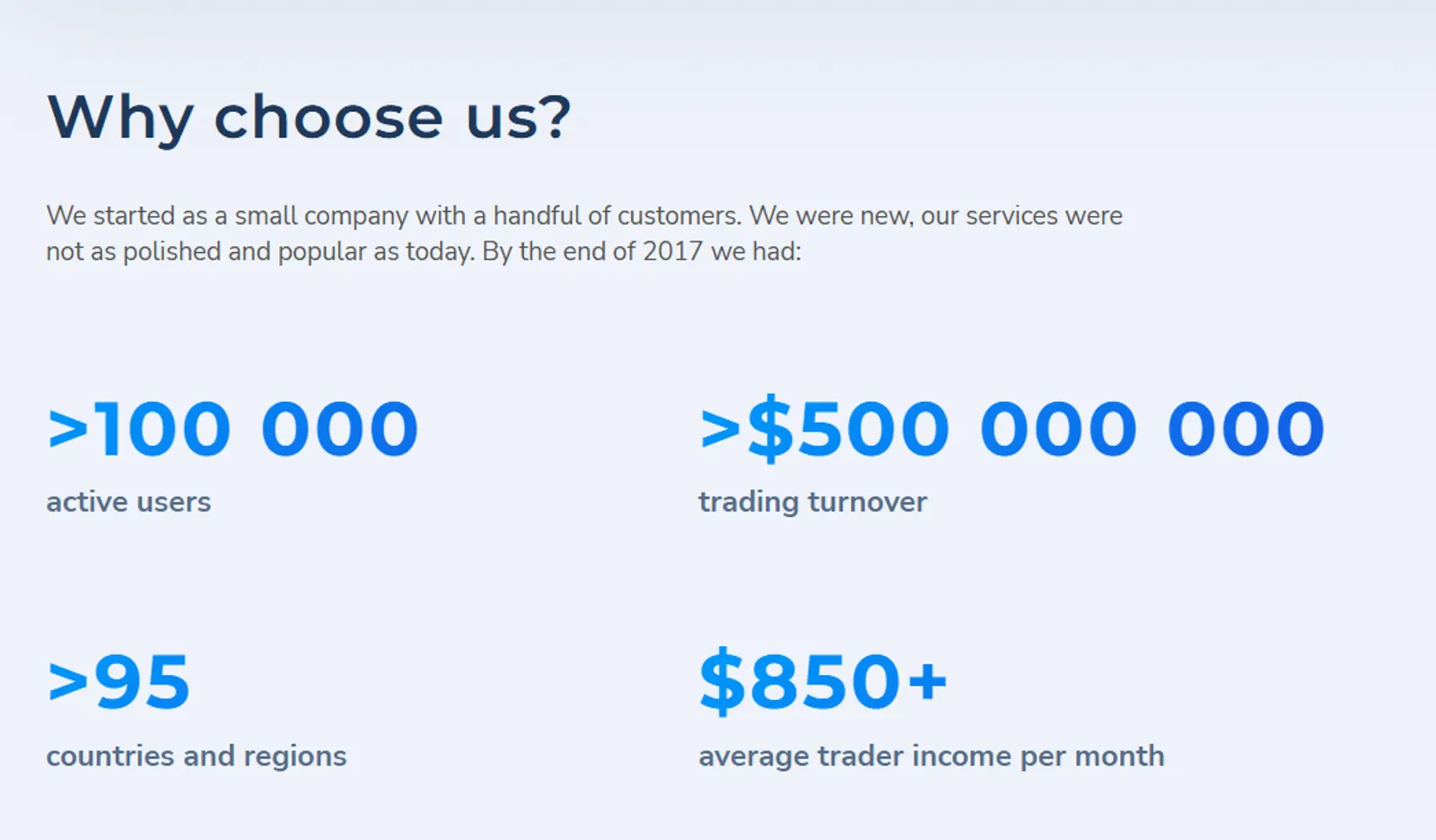 Why choose us?

We started as a small company with a handful of customers. We were new, our services were not as polished and popular as today. By the end of 2017 we had:

>100 000
active users

>$500 000 000
trading turnover

>95
countries and regions

$850+
average trader income per month